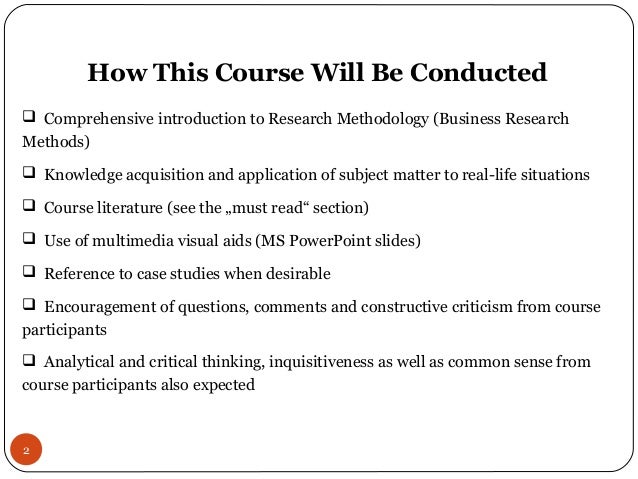 How This Course Will Be Conducted

❑ Comprehensive introduction to Research Methodology (Business Research Methods)

❑ Knowledge acquisition and application of subject matter to real-life situations

❑ Course literature (see the „must read“ section)

❑ Use of multimedia visual aids (MS PowerPoint slides)

❑ Reference to case studies when desirable

❑ Encouragement of questions, comments and constructive criticism from course participants

❑ Analytical and critical thinking, inquisitiveness as well as common sense from course participants also expected

2